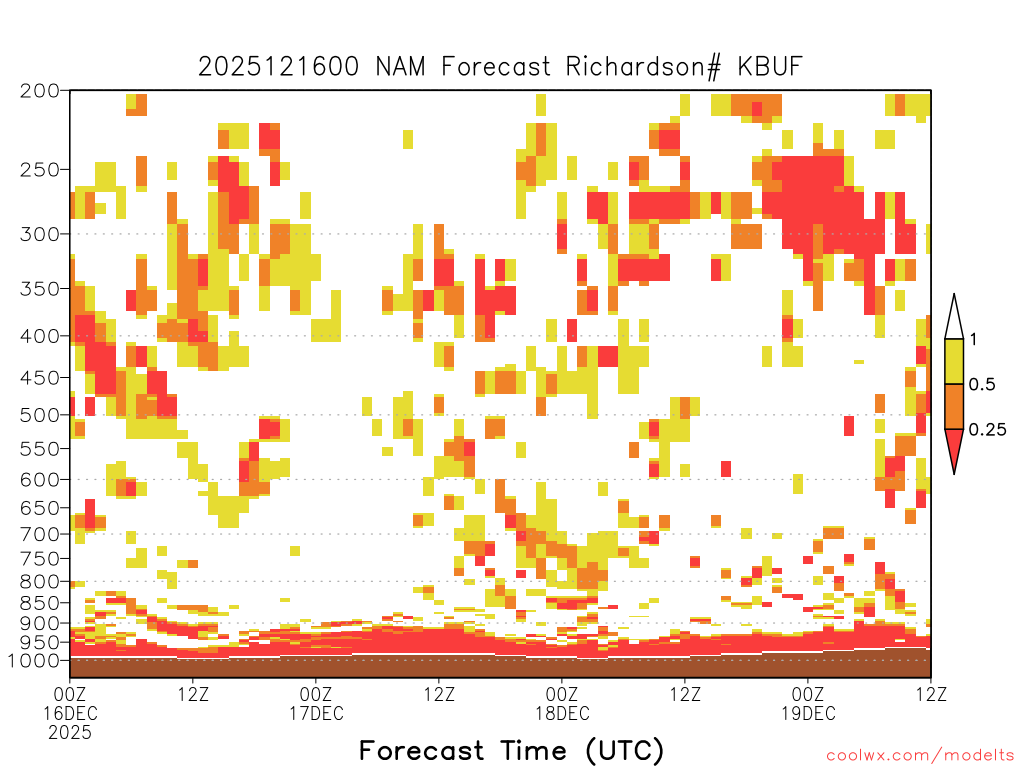 2025121600 NAM Forecast Richardson# KBUF

200
250
300
350
400
450
500
550
600
650
700
750
800
850
900
950
1000

1
0.5
0.25

00Z 16DEC 2025
12Z
00Z 17DEC
12Z
00Z 18DEC
12Z
00Z 19DEC
12Z

Forecast Time (UTC)

coolwx.com/modelts